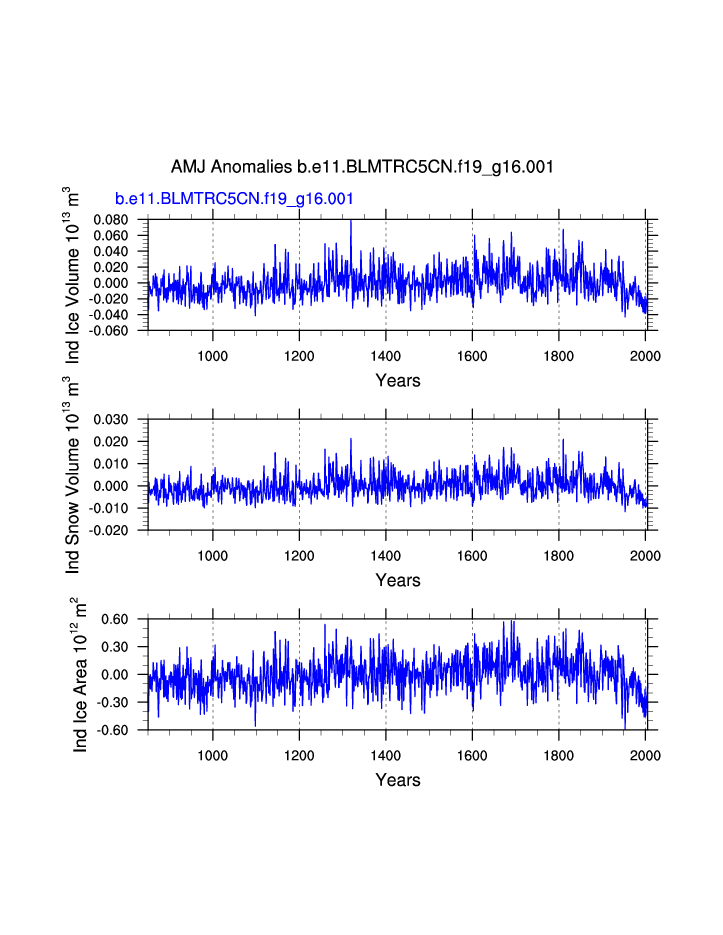 AMJ Anomalies b.e11.BLMTRC5CN.f19_g16.001

b.e11.BLMTRC5CN.f19_g16.001

Ind Ice Volume $10^{13}$ $m^3$

0.080
0.060
0.040
0.020
0.000
-0.020
-0.040
-0.060

1000 1200 1400 1600 1800 2000

Years

Ind Snow Volume $10^{13}$ $m^3$

0.030
0.020
0.010
0.000
-0.010
-0.020

1000 1200 1400 1600 1800 2000

Years

Ind Ice Area $10^{12}$ $m^2$

0.60
0.30
0.00
-0.30
-0.60

1000 1200 1400 1600 1800 2000

Years